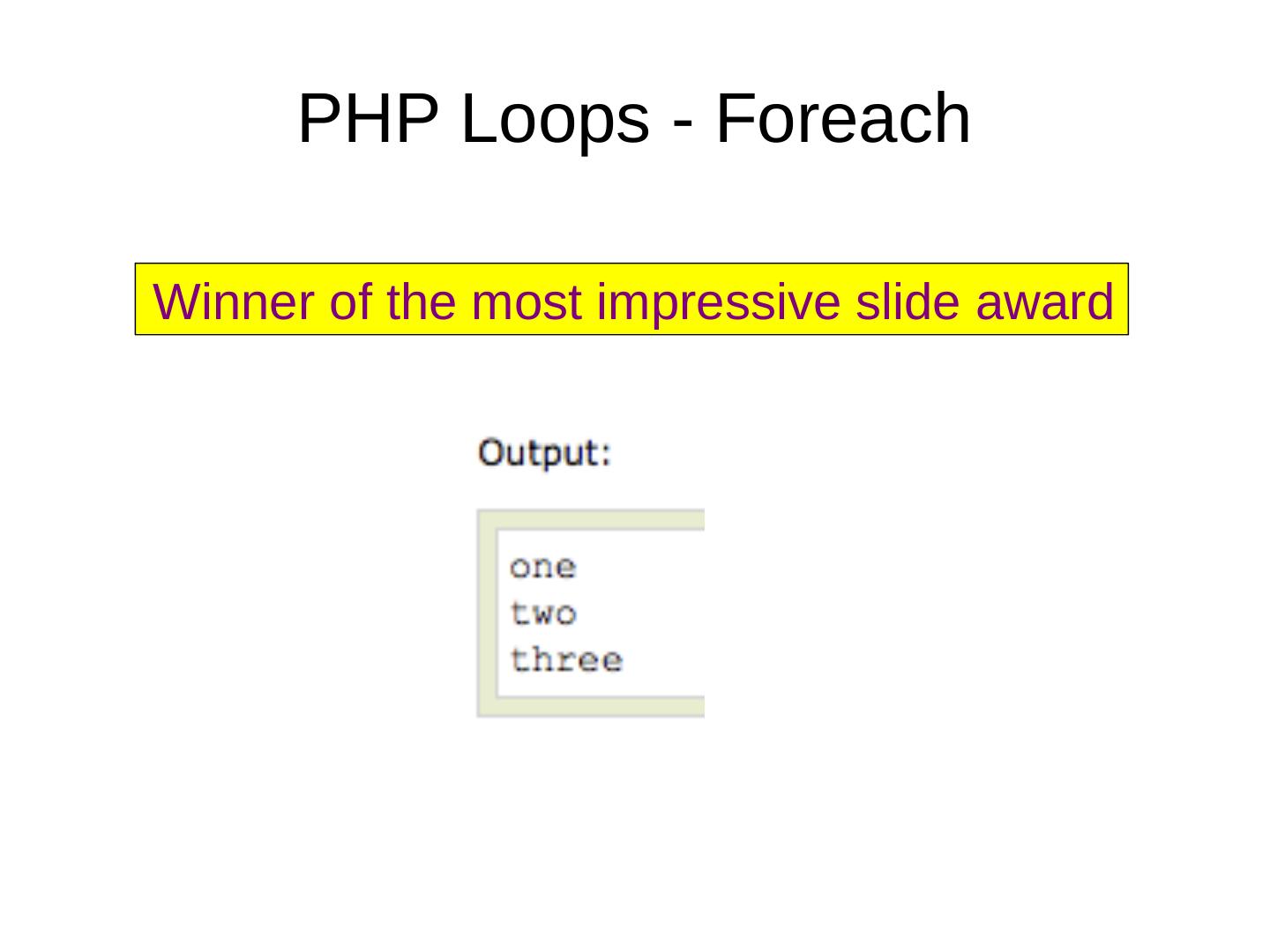 PHP Loops - Foreach

Winner of the most impressive slide award

Output:

one
two
three